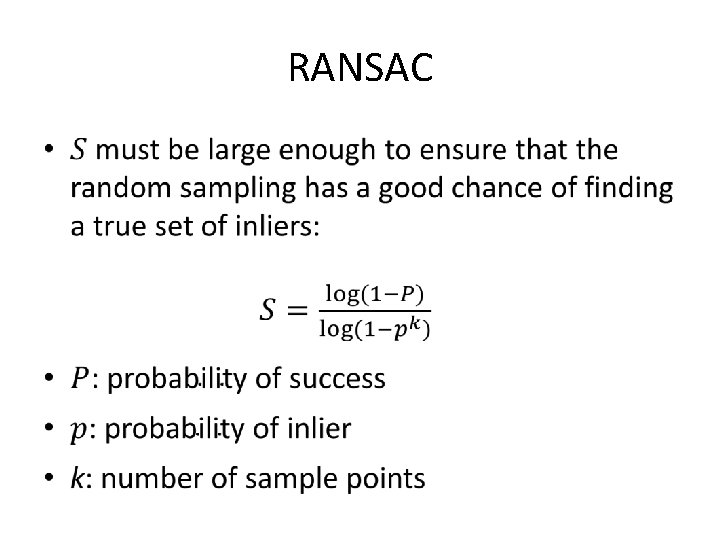 RANSAC

• $S$ must be large enough to ensure that the random sampling has a good chance of finding a true set of inliers:

$S = \frac{\log(1-P)}{\log(1-p^k)}$

• $P$: probability of success

• $p$: probability of inlier

• $k$: number of sample points